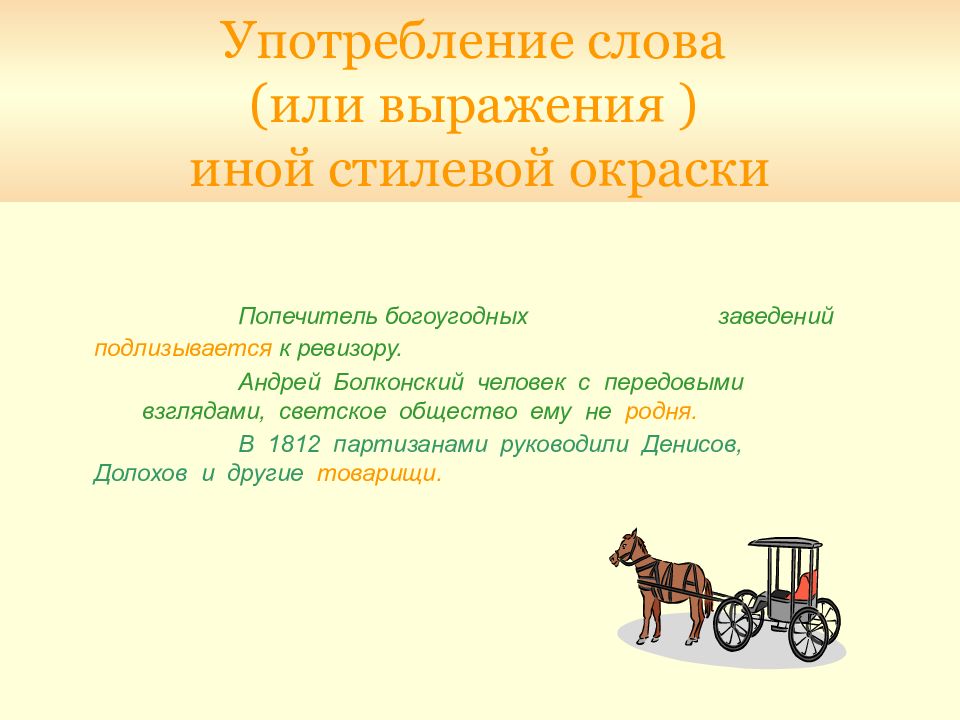 Употребление слова
(или выражения )
иной стилевой окраски

Попечитель богоугодных заведений подлизывается к ревизору.

Андрей Болконский человек с передовыми взглядами, светское общество ему не родня.

В 1812 партизанами руководили Денисов, Долохов и другие товарищи.